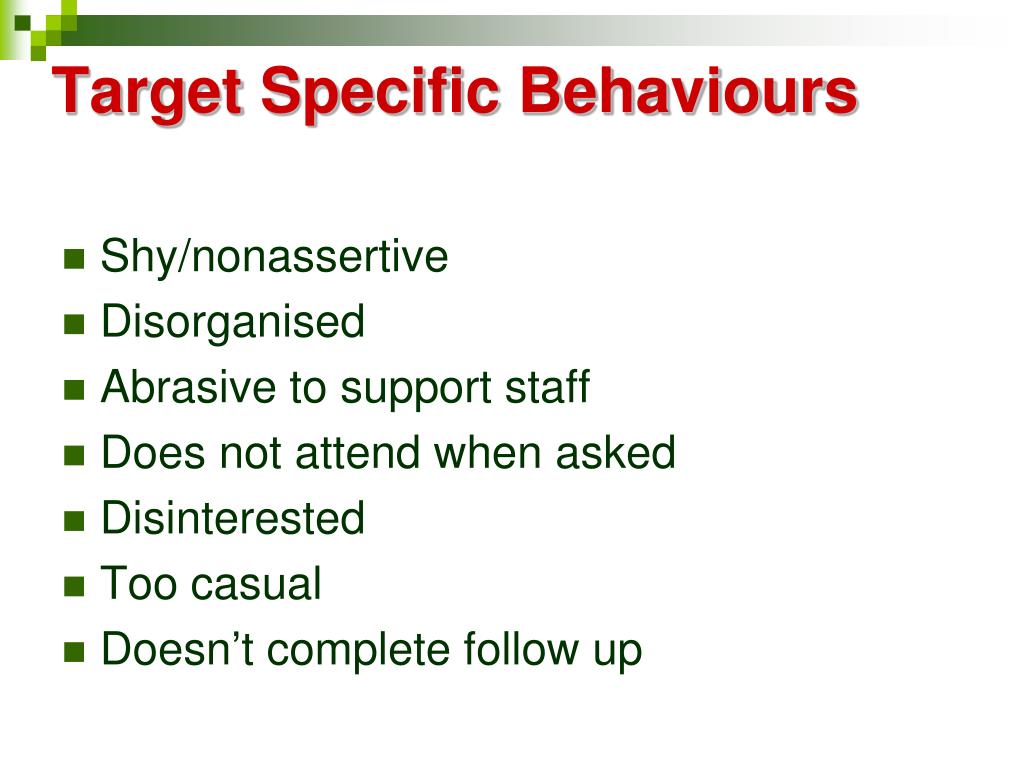 Target Specific Behaviours

- Shy/nonassertive
- Disorganised
- Abrasive to support staff
- Does not attend when asked
- Disinterested
- Too casual
- Doesn’t complete follow up